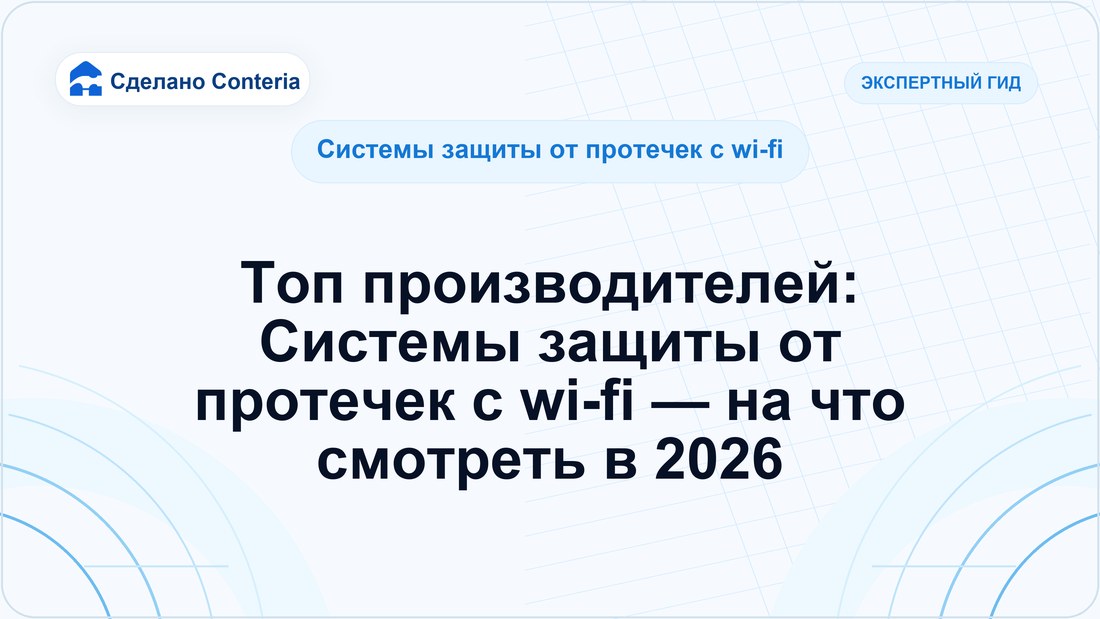 Сделано Conteria

ЭКСПЕРТНЫЙ ГИД

Системы защиты от протечек с wi-fi

Топ производителей: Системы защиты от протечек с wi-fi — на что смотреть в 2026